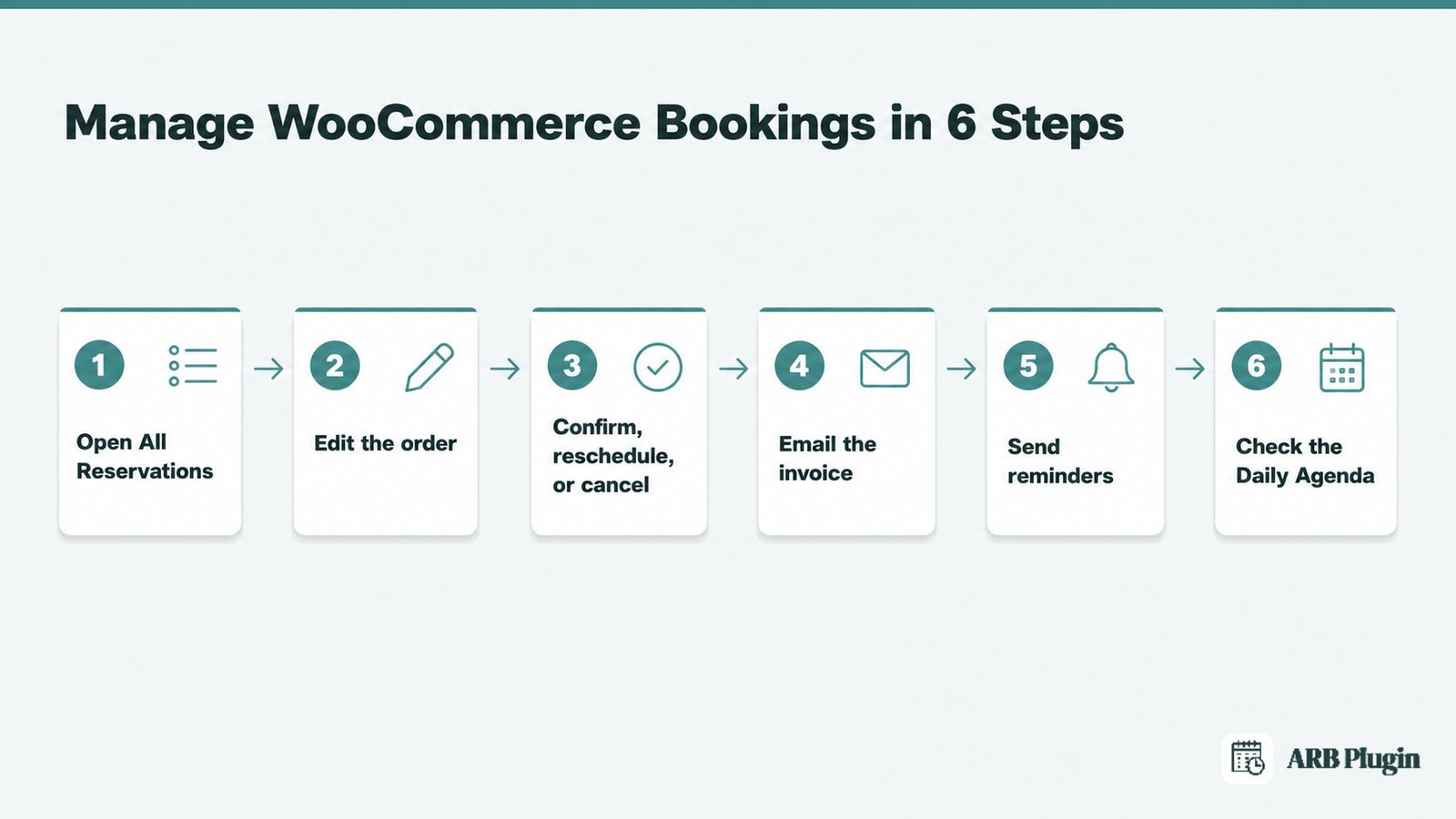 Manage WooCommerce Bookings in 6 Steps

1 Open All Reservations

2 Edit the order

3 Confirm, reschedule, or cancel

4 Email the invoice

5 Send reminders

6 Check the Daily Agenda

ARB Plugin